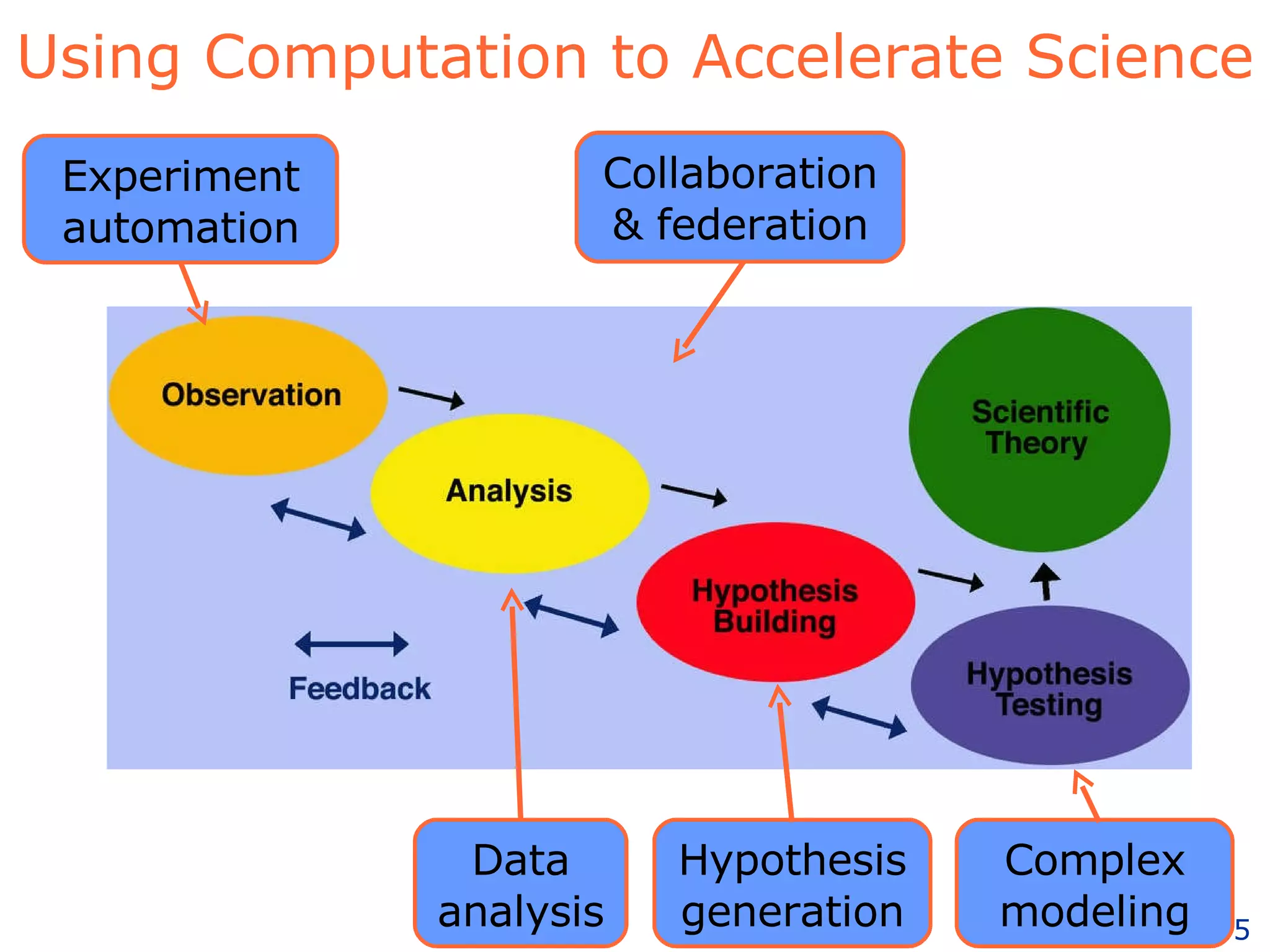 Using Computation to Accelerate Science

Experiment automation

Collaboration & federation

Observation

Analysis

Scientific Theory

Hypothesis Building

Hypothesis Testing

Feedback

Data analysis

Hypothesis generation

Complex modeling

5